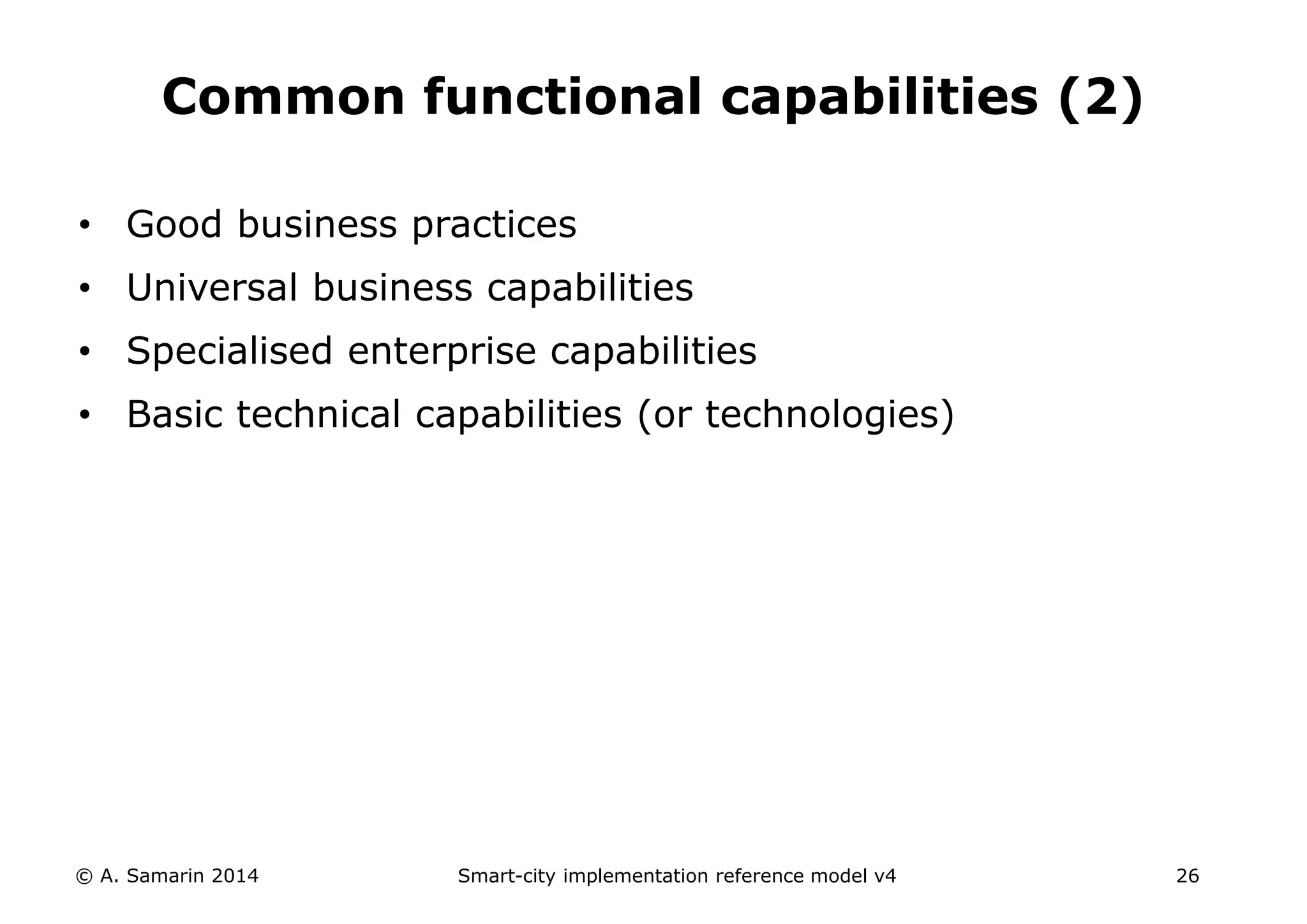 Common functional capabilities (2)

• Good business practices
• Universal business capabilities
• Specialised enterprise capabilities
• Basic technical capabilities (or technologies)

© A. Samarin 2014

Smart-city implementation reference model v4

26